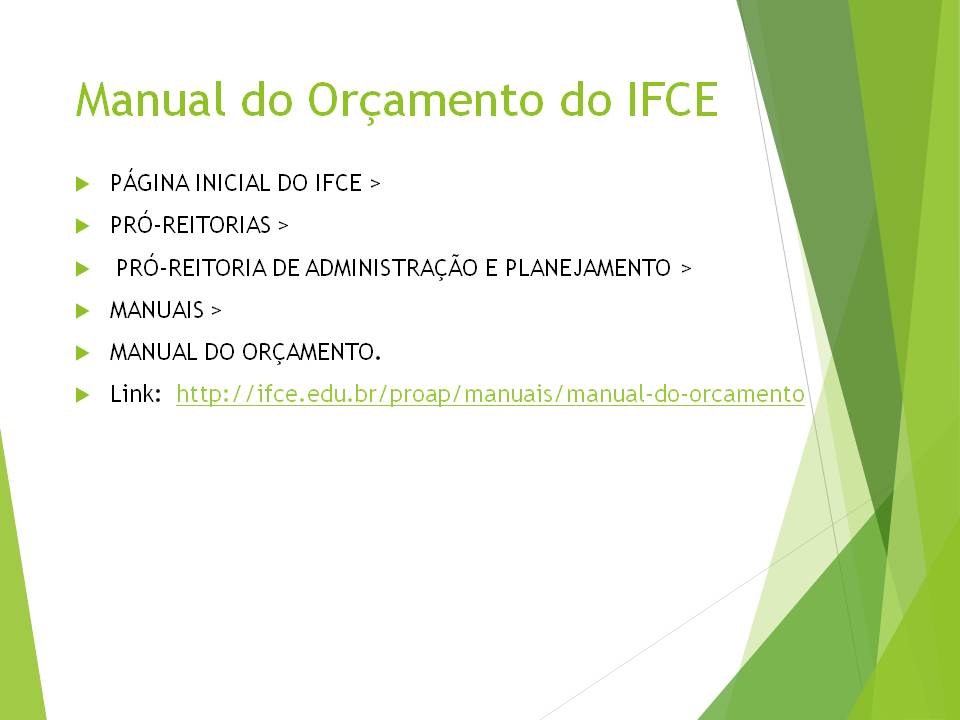 Manual do Orçamento do IFCE

PÁGINA INICIAL DO IFCE >

PRÓ-REITORIAS >

PRÓ-REITORIA DE ADMINISTRAÇÃO E PLANEJAMENTO >

MANUAIS >

MANUAL DO ORÇAMENTO.

Link: http://ifce.edu.br/proap/manuais/manual-do-orcamento